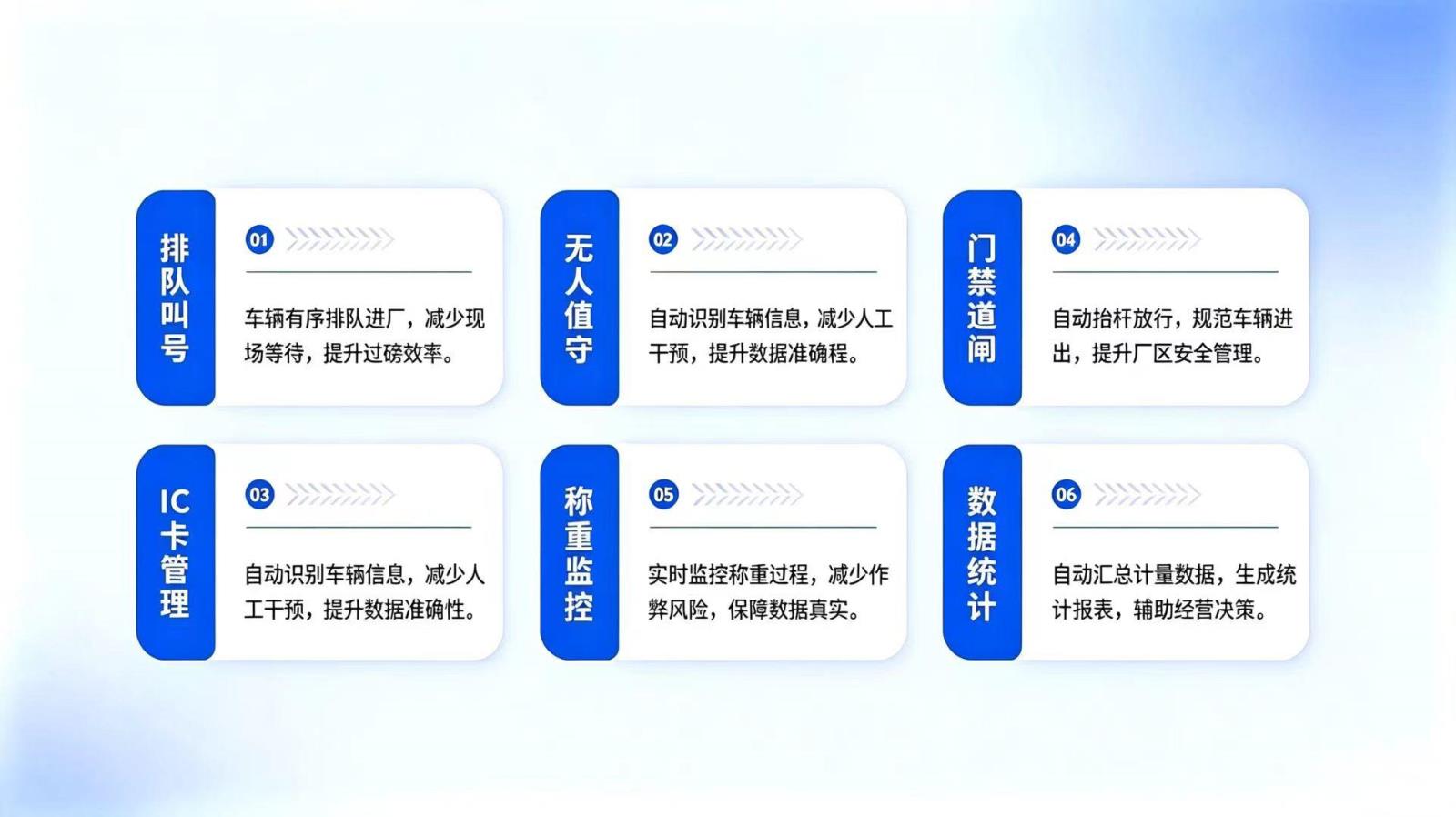 排队叫号

01

车辆有序排队进厂，减少现场等待，提升过磅效率。

无人值守

02

自动识别车辆信息，减少人工干预，提升数据准确程。

门禁道闸

04

自动抬杆放行，规范车辆进出，提升厂区安全管理。

IC卡管理

03

自动识别车辆信息，减少人工干预，提升数据准确性。

称重监控

05

实时监控称重过程，减少作弊风险，保障数据真实。

数据统计

06

自动汇总计量数据，生成统计报表，辅助经营决策。